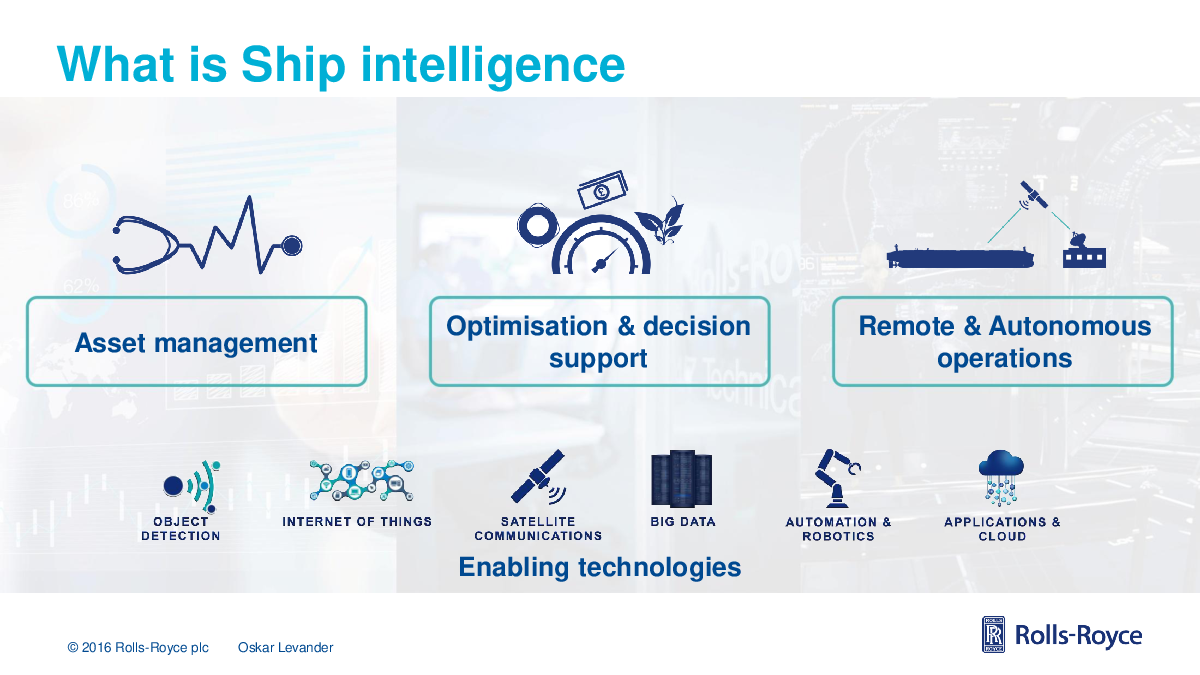 What is Ship intelligence

Asset management

Optimisation & decision support

Remote & Autonomous operations

OBJECT DETECTION

INTERNET OF THINGS

SATELLITE COMMUNICATIONS

BIG DATA

AUTOMATION & ROBOTICS

APPLICATIONS & CLOUD

Enabling technologies

© 2016 Rolls-Royce plc Oskar Levander

Rolls-Royce